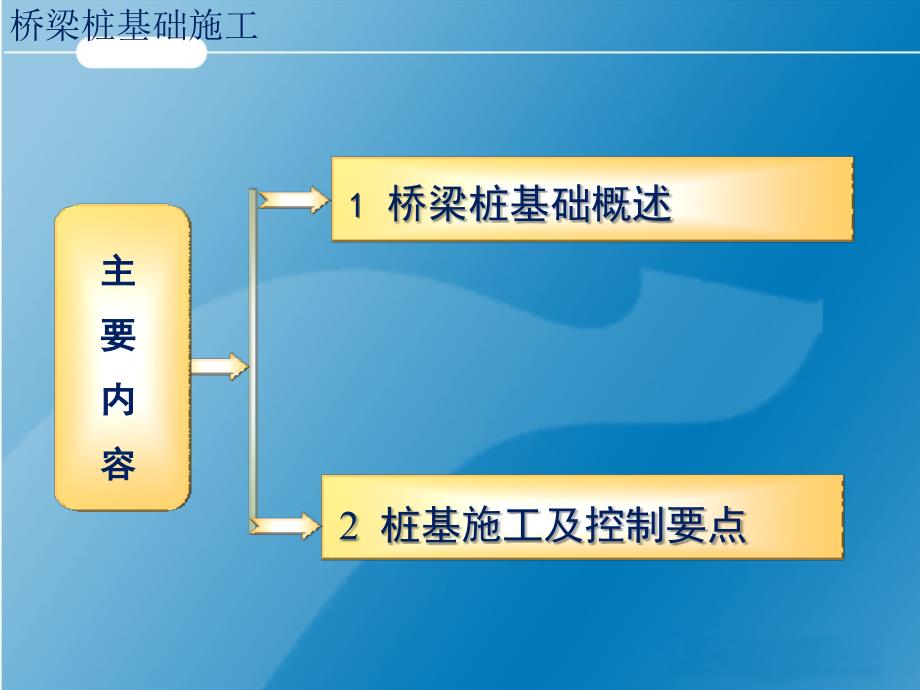 桥梁桩基础施工

主要内容

1 桥梁桩基础概述

2 桩基施工及控制要点